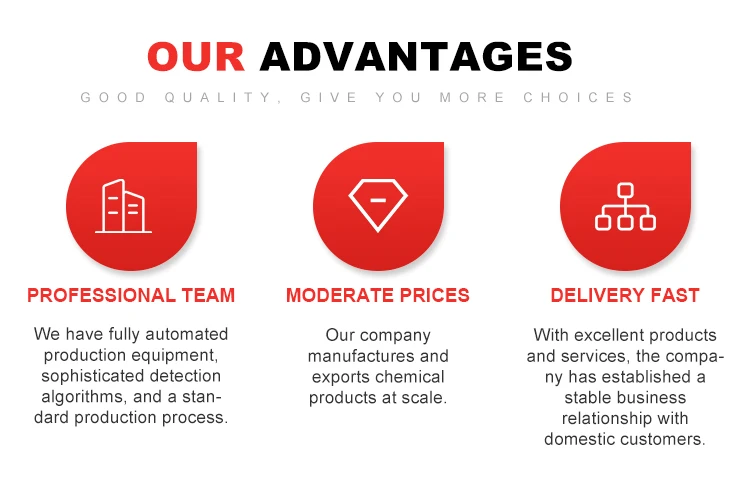 OUR ADVANTAGES

GOOD QUALITY, GIVE YOU MORE CHOICES

PROFESSIONAL TEAM

We have fully automated production equipment, sophisticated detection algorithms, and a standard production process.

MODERATE PRICES

Our company manufactures and exports chemical products at scale.

DELIVERY FAST

With excellent products and services, the company has established a stable business relationship with domestic customers.